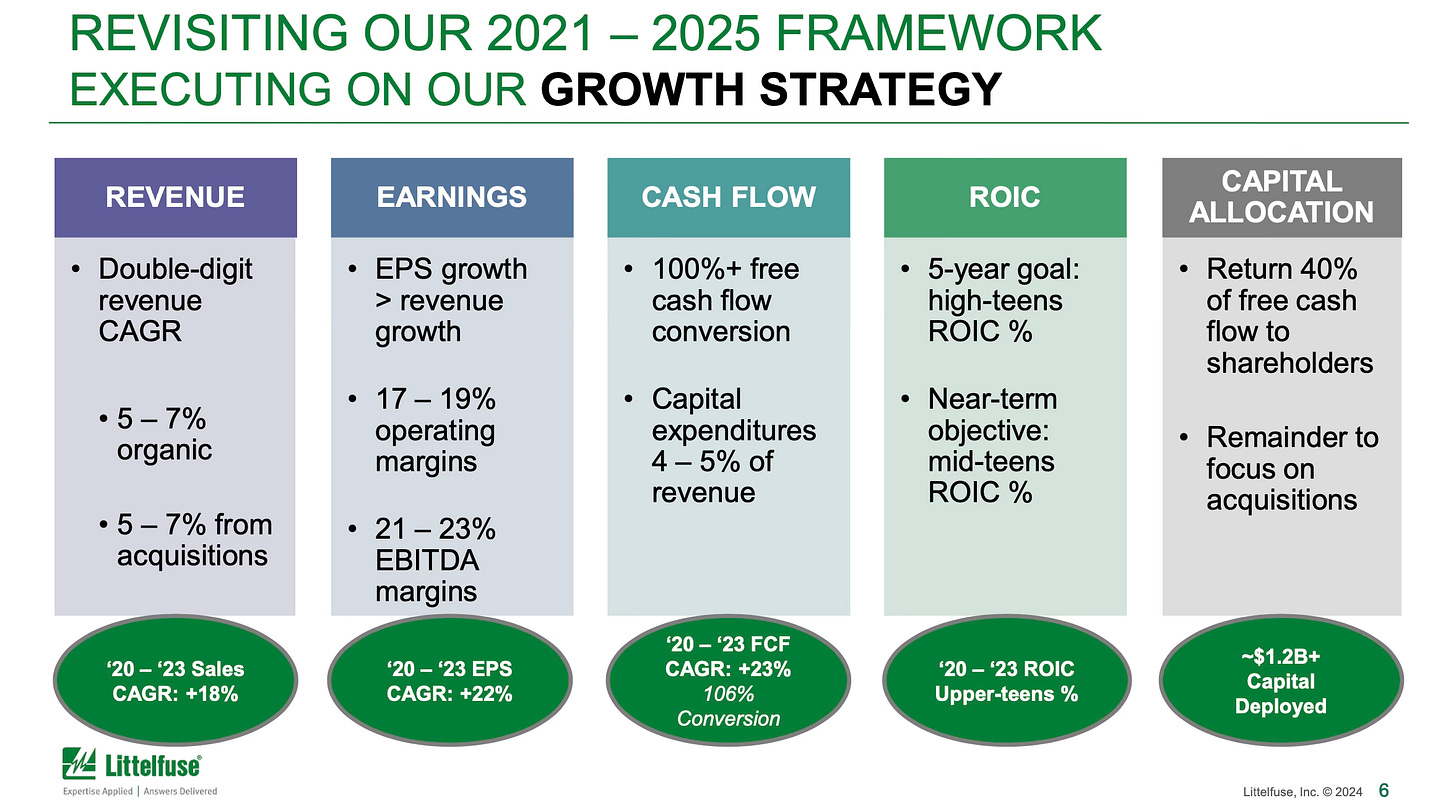 REVISITING OUR 2021 – 2025 FRAMEWORK
EXECUTING ON OUR GROWTH STRATEGY

REVENUE

• Double-digit revenue CAGR

• 5 – 7% organic

• 5 – 7% from acquisitions

‘20 – ‘23 Sales CAGR: +18%

EARNINGS

• EPS growth > revenue growth

• 17 – 19% operating margins

• 21 – 23% EBITDA margins

‘20 – ‘23 EPS CAGR: +22%

CASH FLOW

• 100%+ free cash flow conversion

• Capital expenditures 4 – 5% of revenue

‘20 – ‘23 FCF CAGR: +23%
106% Conversion

ROIC

• 5-year goal: high-teens ROIC %

• Near-term objective: mid-teens ROIC %

‘20 – ‘23 ROIC Upper-teens %

CAPITAL ALLOCATION

• Return 40% of free cash flow to shareholders

• Remainder to focus on acquisitions

~$1.2B+ Capital Deployed

Littelfuse®
Expertise Applied | Answers Delivered

Littelfuse, Inc. © 2024 6